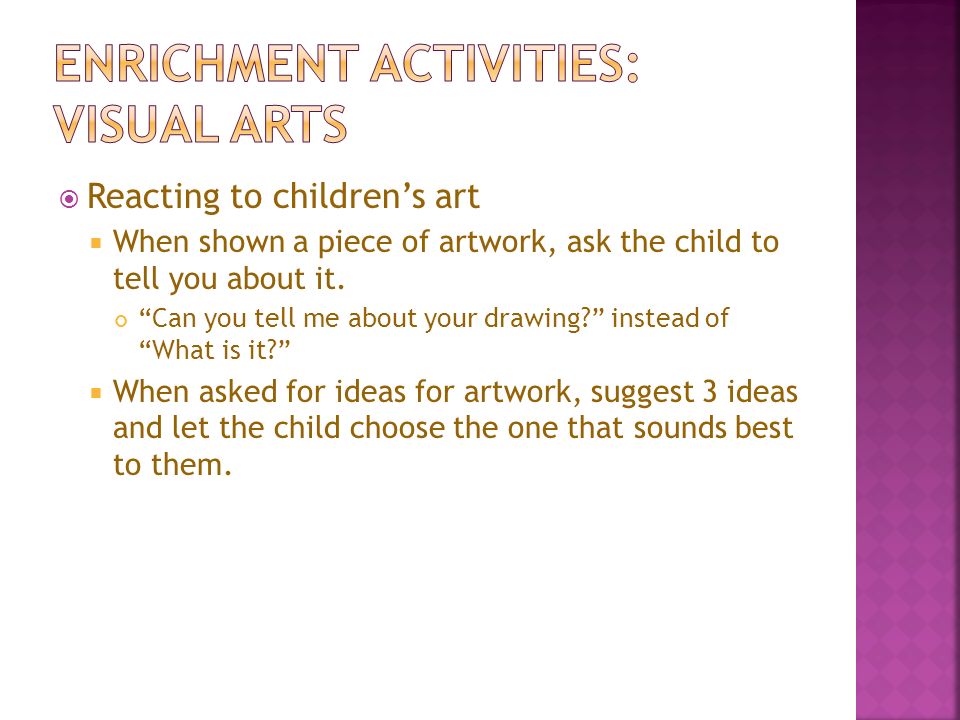 ENRICHMENT ACTIVITIES: VISUAL ARTS

Reacting to children’s art

When shown a piece of artwork, ask the child to tell you about it.

“Can you tell me about your drawing?” instead of “What is it?”

When asked for ideas for artwork, suggest 3 ideas and let the child choose the one that sounds best to them.